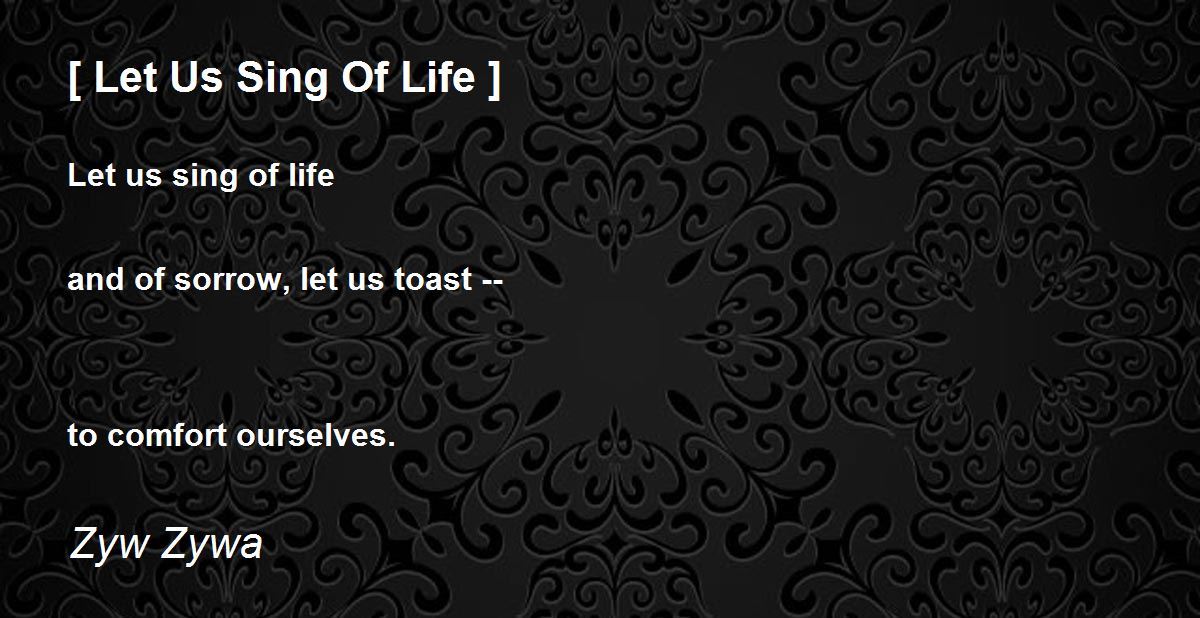 [ Let Us Sing Of Life ]

Let us sing of life

and of sorrow, let us toast --

to comfort ourselves.

Zyw Zywa